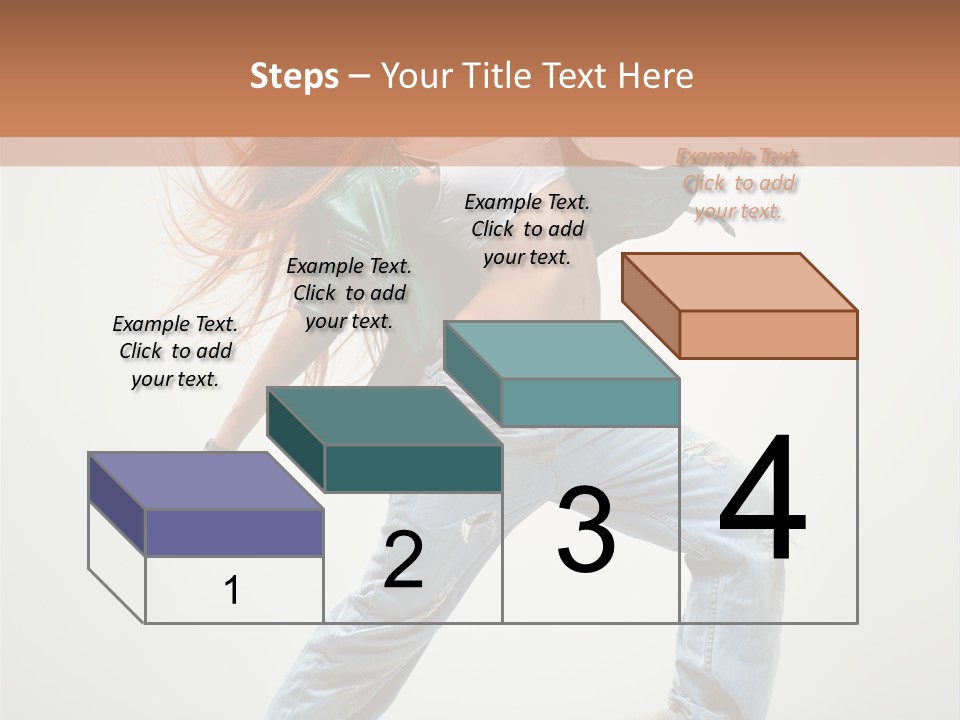 Steps – Your Title Text Here

Example Text. Click to add your text.

Example Text. Click to add your text.

Example Text. Click to add your text.

Example Text. Click to add your text.

1

2

3

4